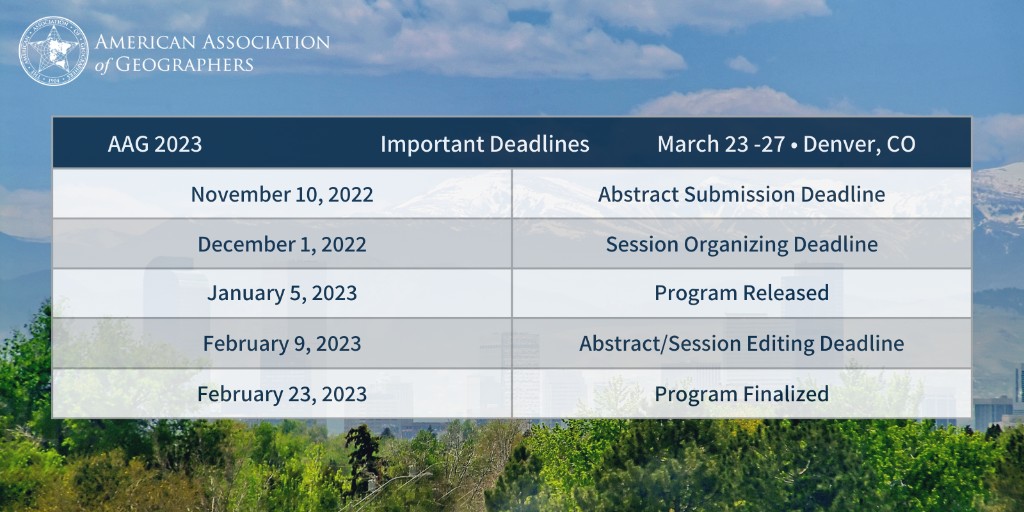 AMERICAN ASSOCIATION of GEOGRAPHERS

AAG 2023 Important Deadlines March 23 -27 • Denver, CO

| November 10, 2022 | Abstract Submission Deadline |
|---|---|
| December 1, 2022 | Session Organizing Deadline |
| January 5, 2023 | Program Released |
| February 9, 2023 | Abstract/Session Editing Deadline |
| February 23, 2023 | Program Finalized |